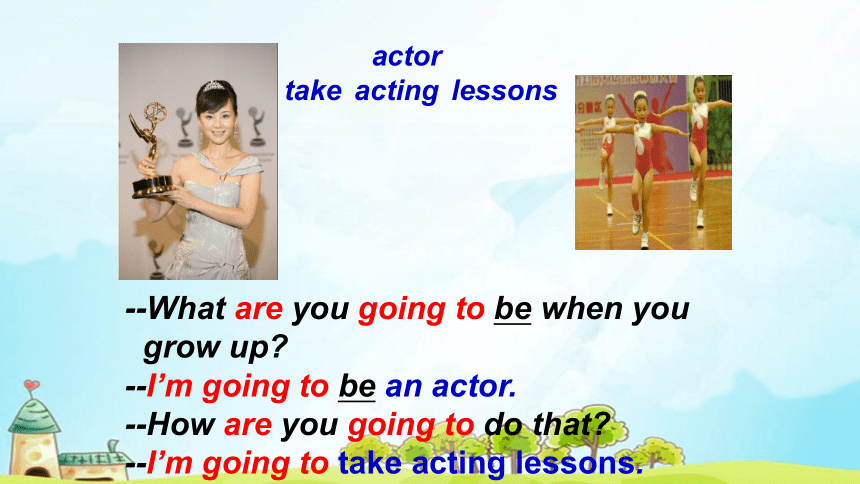 actor
take acting lessons

--What are you going to be when you grow up?
--I'm going to be an actor.
--How are you going to do that?
--I'm going to take acting lessons.